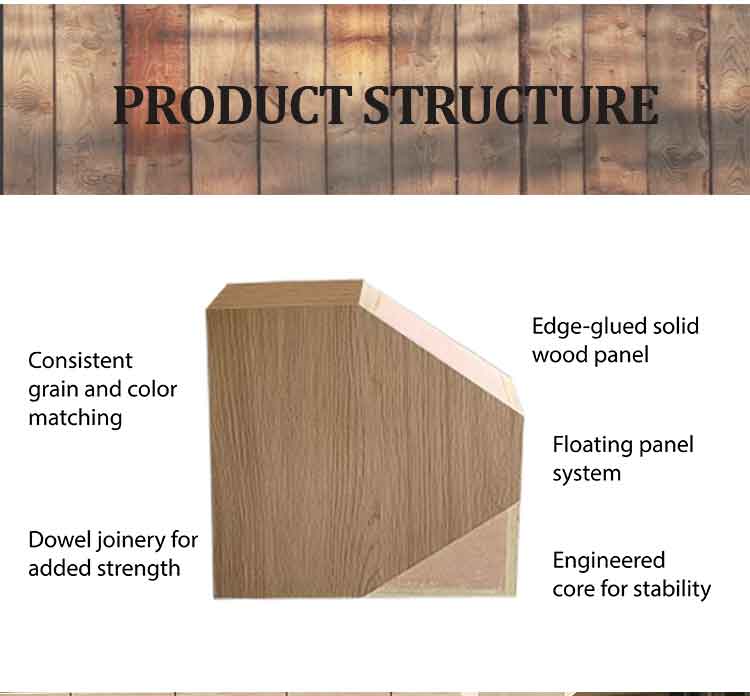 PRODUCT STRUCTURE

Consistent grain and color matching

Dowel joinery for added strength

Edge-glued solid wood panel

Floating panel system

Engineered core for stability